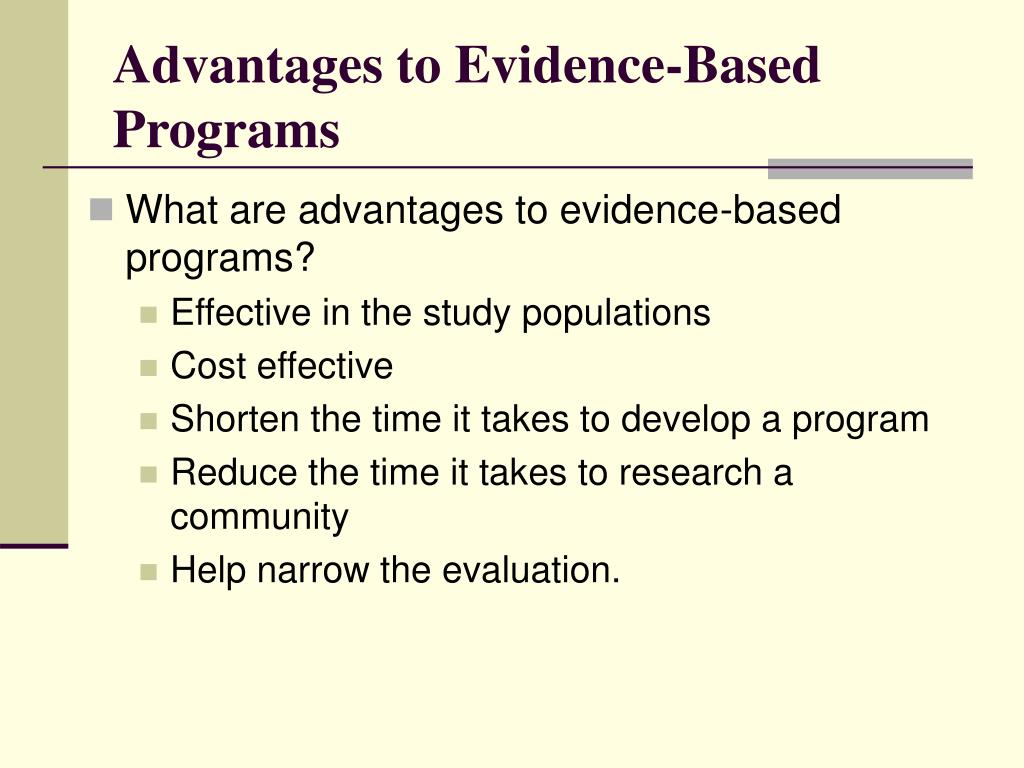 Advantages to Evidence-Based Programs

What are advantages to evidence-based programs?

Effective in the study populations

Cost effective

Shorten the time it takes to develop a program

Reduce the time it takes to research a community

Help narrow the evaluation.